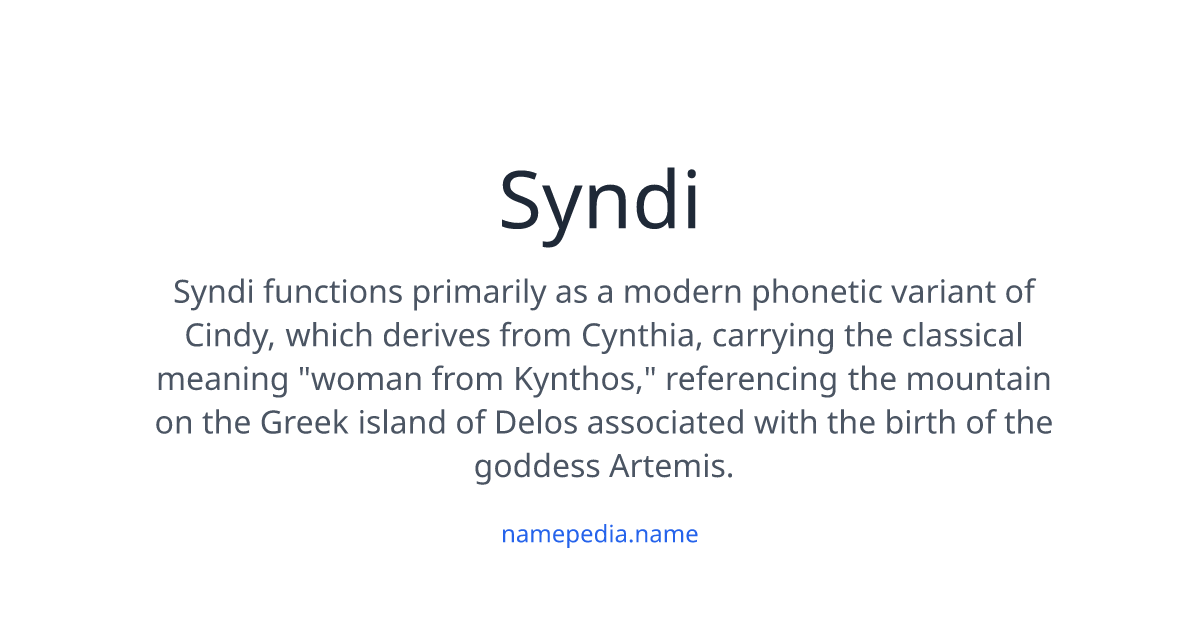 Syndi

Syndi functions primarily as a modern phonetic variant of Cindy, which derives from Cynthia, carrying the classical meaning "woman from Kynthos," referencing the mountain on the Greek island of Delos associated with the birth of the goddess Artemis.

namepedia.name